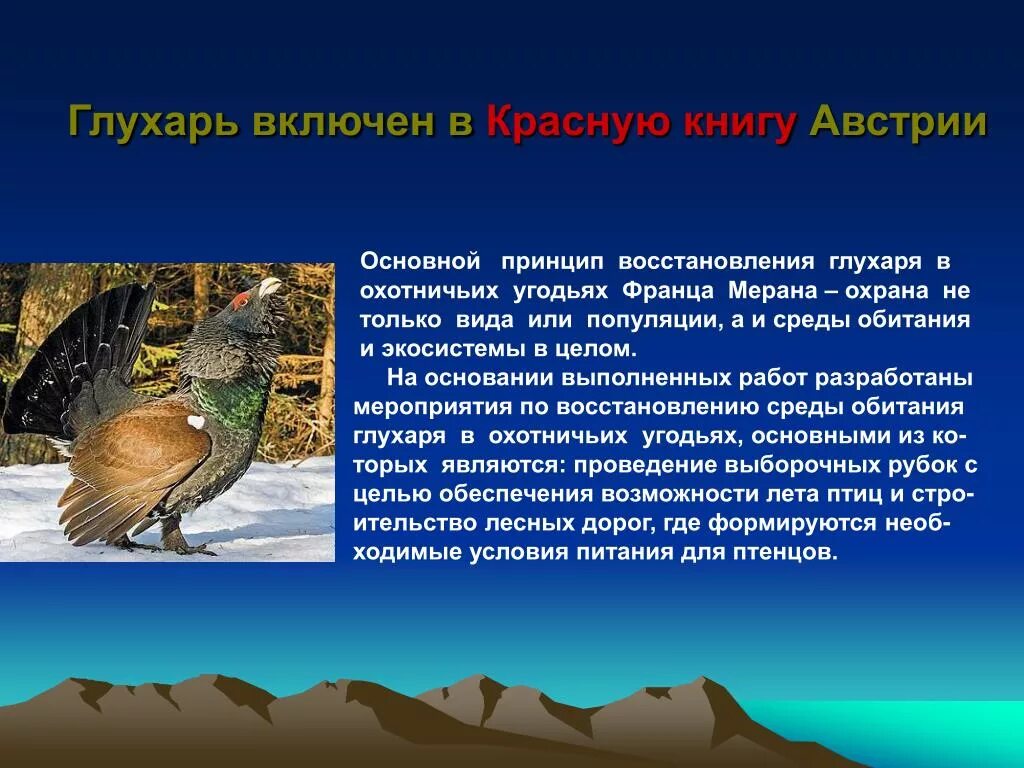 Глухарь включен в Красную книгу Австрии

Основной принцип восстановления глухаря в охотничьих угодьях Франца Мерана – охрана не только вида или популяции, а и среды обитания и экосистемы в целом.

На основании выполненных работ разработаны мероприятия по восстановлению среды обитания глухаря в охотничьих угодьях, основными из которых являются: проведение выборочных рубок с целью обеспечения возможности лета птиц и строительство лесных дорог, где формируются необходимые условия питания для птенцов.